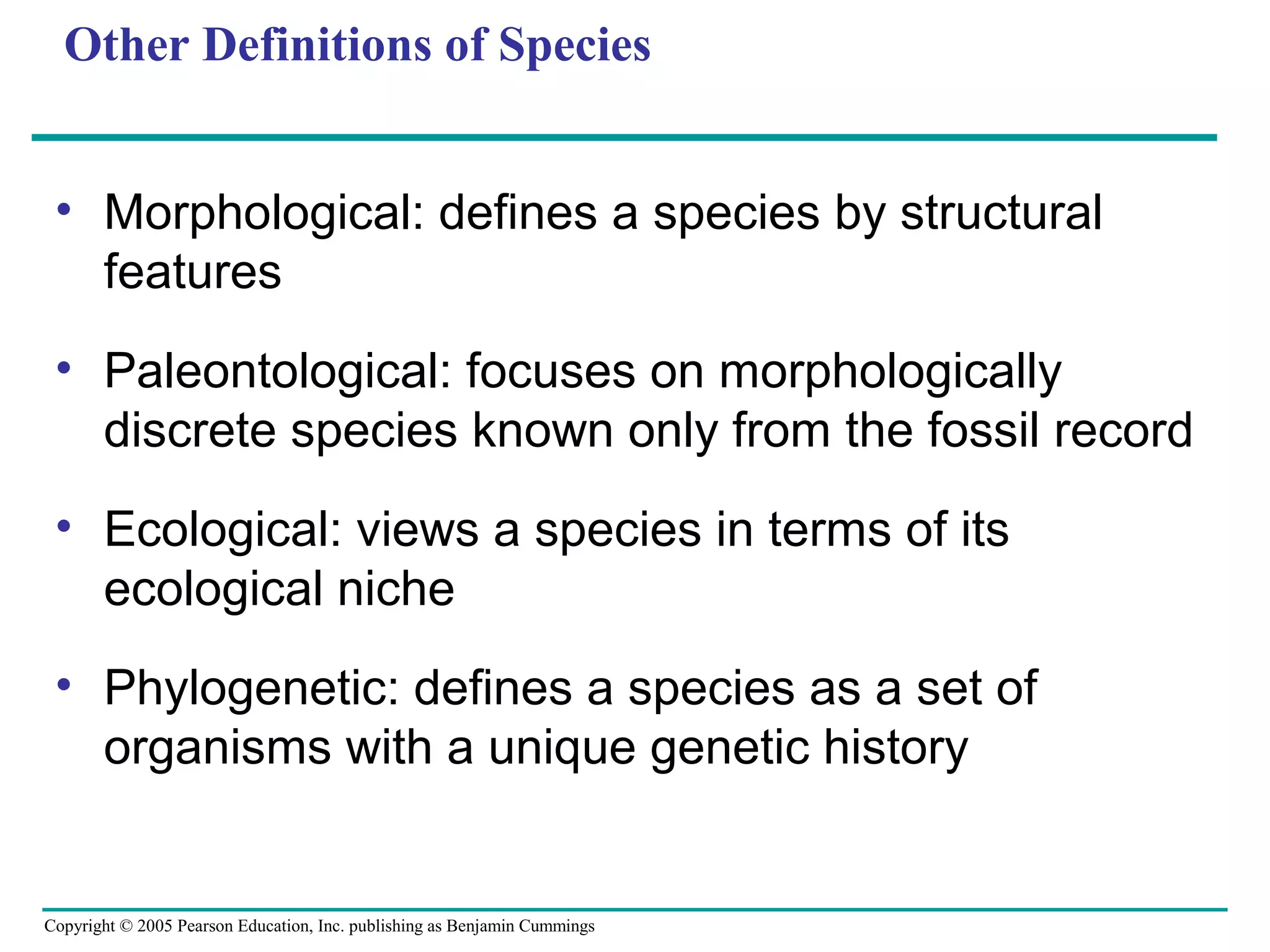 Other Definitions of Species

• Morphological: defines a species by structural features

• Paleontological: focuses on morphologically discrete species known only from the fossil record

• Ecological: views a species in terms of its ecological niche

• Phylogenetic: defines a species as a set of organisms with a unique genetic history

Copyright © 2005 Pearson Education, Inc. publishing as Benjamin Cummings